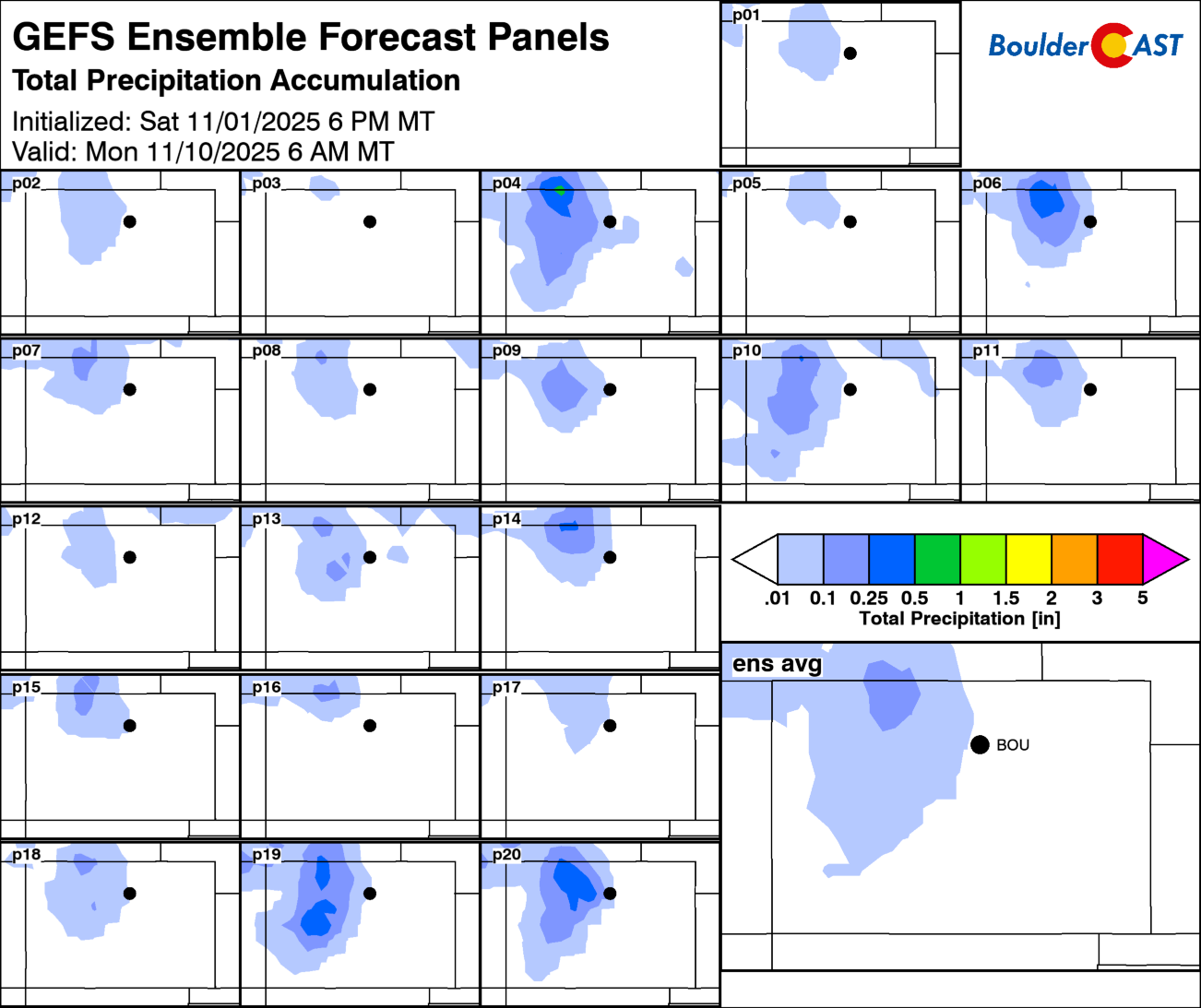 GEFS Ensemble Forecast Panels
Total Precipitation Accumulation
Initialized: Sat 11/01/2025 6 PM MT
Valid: Mon 11/10/2025 6 AM MT

p01

BoulderCAST

p02
p03
p04
p05
p06
p07
p08
p09
p10
p11
p12
p13
p14

.01 0.1 0.25 0.5 1 1.5 2 3 5
Total Precipitation [in]

p15
p16
p17

ens avg
BOU

p18
p19
p20